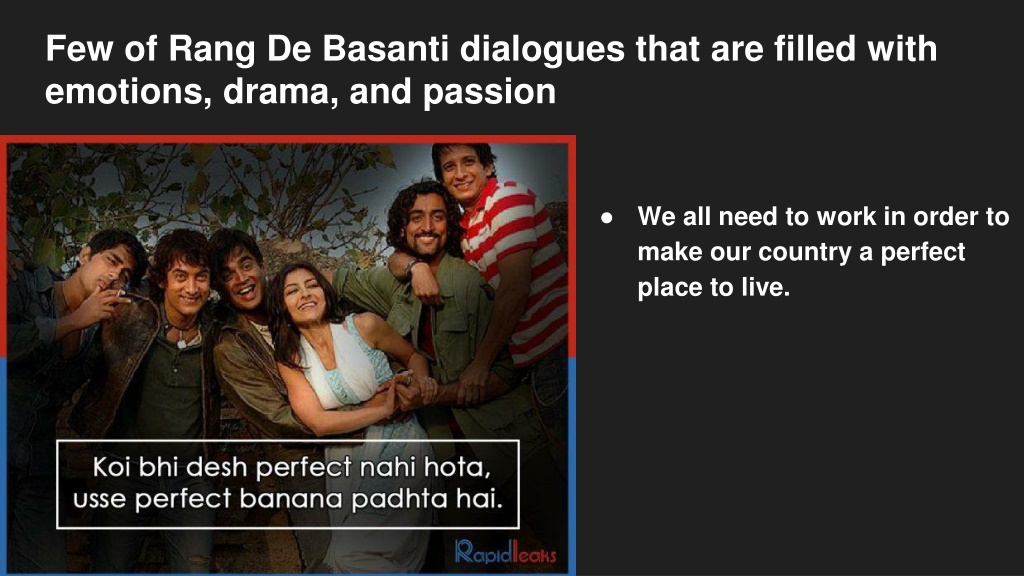 Few of Rang De Basanti dialogues that are filled with emotions, drama, and passion

Koi bhi desh perfect nahi hota, usse perfect banana padhta hai.

Rapidleaks

● We all need to work in order to make our country a perfect place to live.